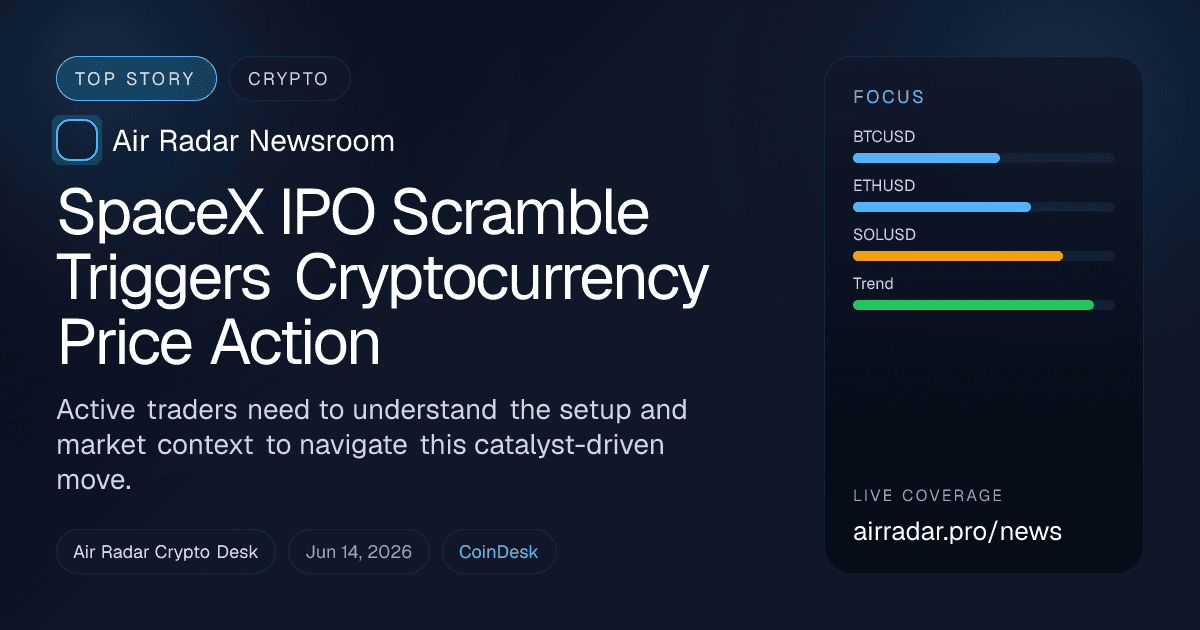 TOP STORY CRYPTO

Air Radar Newsroom

SpaceX IPO Scramble Triggers Cryptocurrency Price Action

Active traders need to understand the setup and market context to navigate this catalyst-driven move.

Air Radar Crypto Desk Jun 14, 2026 CoinDesk

FOCUS
BTCUSD
ETHUSD
SOLUSD
Trend

LIVE COVERAGE
airradar.pro/news